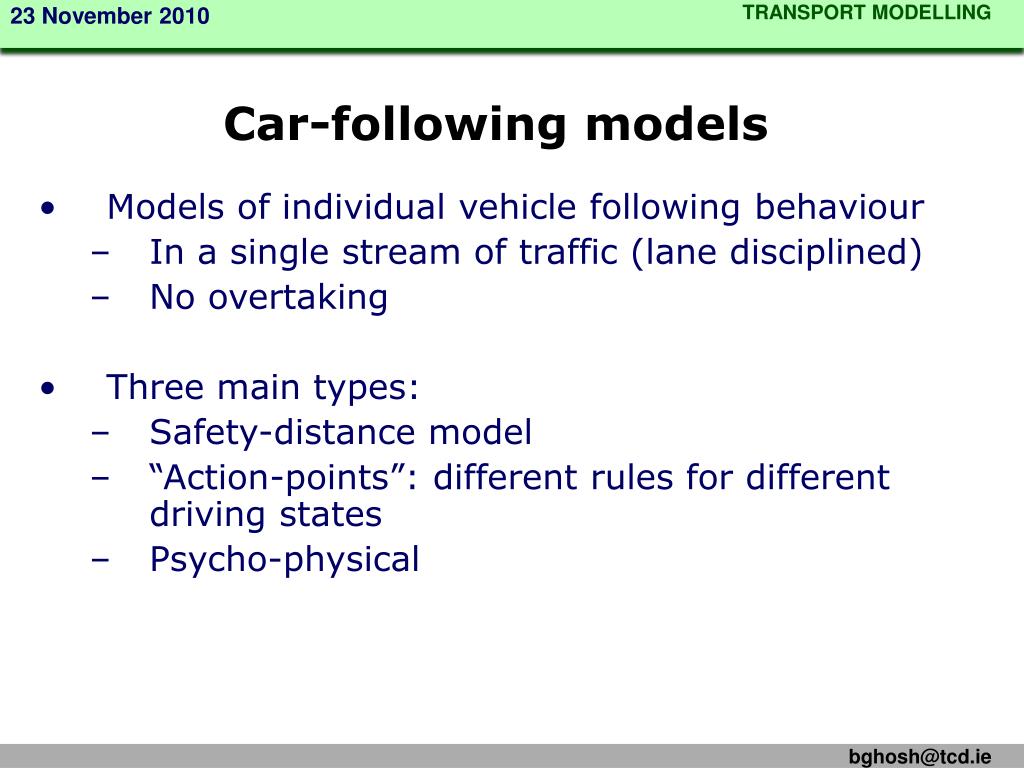 23 November 2010

TRANSPORT MODELLING

Car-following models

• Models of individual vehicle following behaviour
– In a single stream of traffic (lane disciplined)
– No overtaking

• Three main types:
– Safety-distance model
– “Action-points”: different rules for different driving states
– Psycho-physical

bghosh@tcd.ie